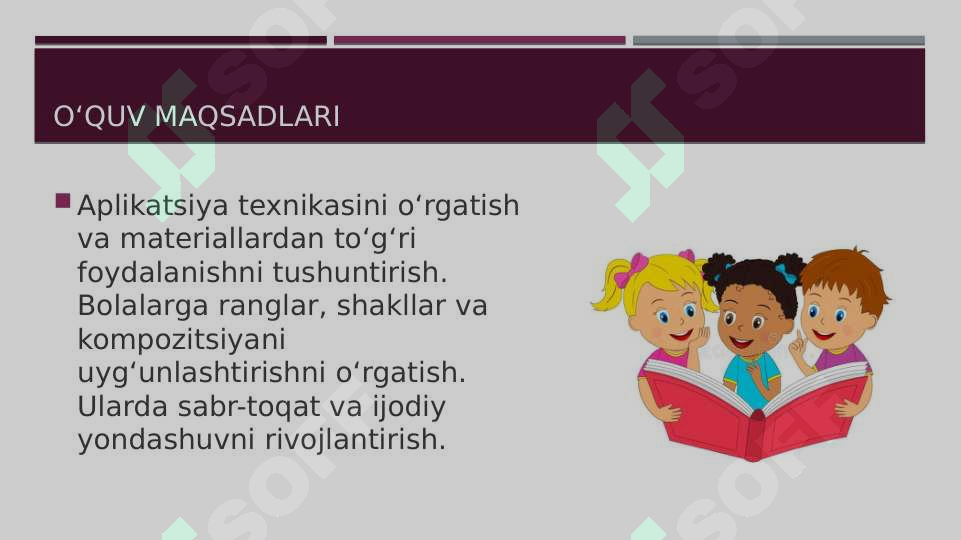 O‘QUV MAQSADLARI

Aplikatsiya texnikasini o‘rgatish va materiallardan to‘g‘ri foydalanishni tushuntirish. Bolalarga ranglar, shakllar va kompozitsiyani uyg‘unlashtirishni o‘rgatish. Ularda sabr-toqat va ijodiy yondashuvni rivojlantirish.